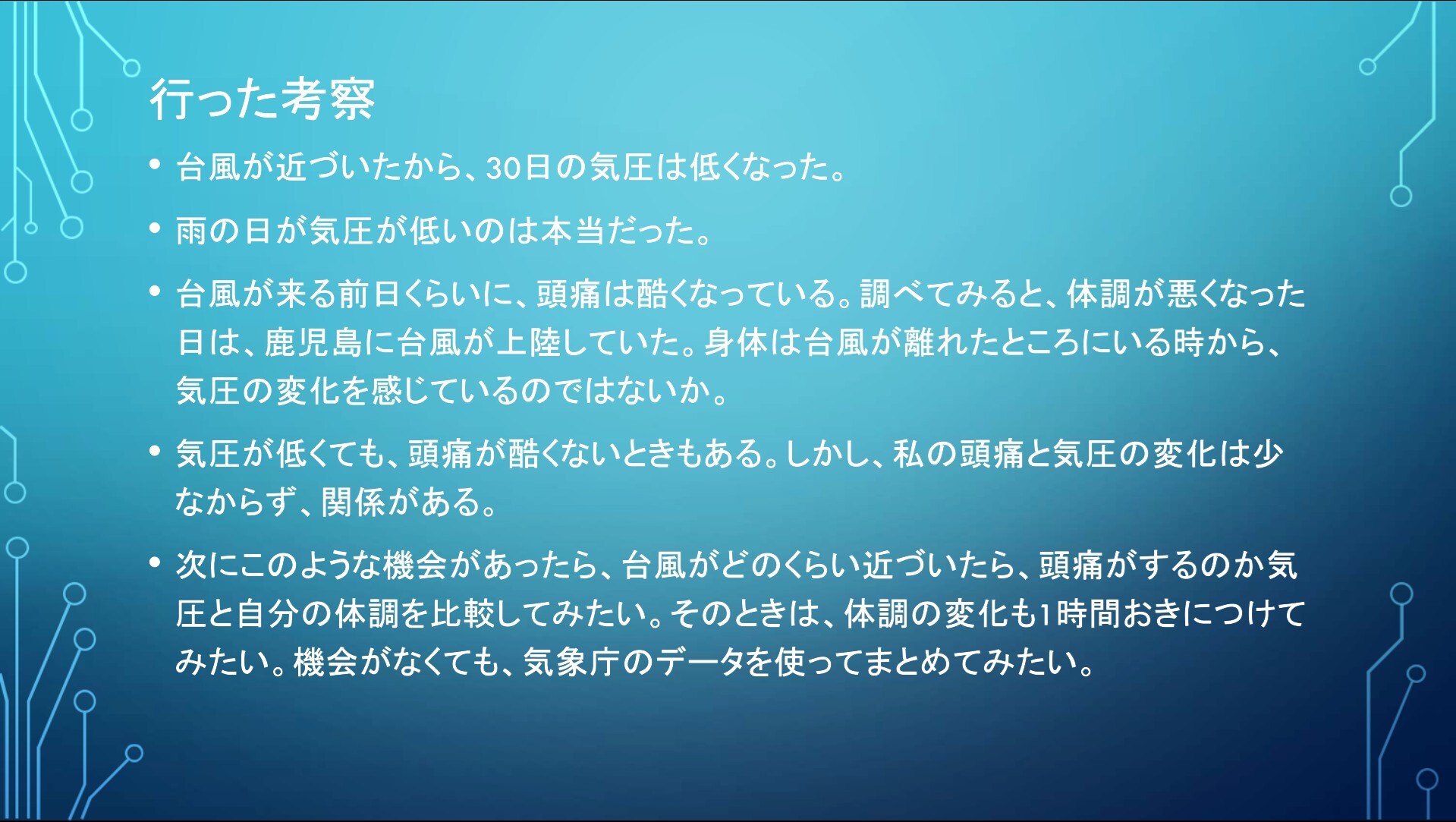 行った考察

• 台風が近づいたから、30日の気圧は低くなった。

• 雨の日が気圧が低いのは本当だった。

• 台風が来る前日くらいに、頭痛は酷くなっている。調べてみると、体調が悪くなった日は、鹿児島に台風が上陸していた。身体は台風が離れたところにいる時から、気圧の変化を感じているのではないか。

• 気圧が低くても、頭痛が酷くないときもある。しかし、私の頭痛と気圧の変化は少なからず、関係がある。

• 次にこのような機会があったら、台風がどのくらい近づいたら、頭痛がするのか気圧と自分の体調を比較してみたい。そのときは、体調の変化も1時間おきにつけてみたい。機会がなくても、気象庁のデータを使ってまとめてみたい。